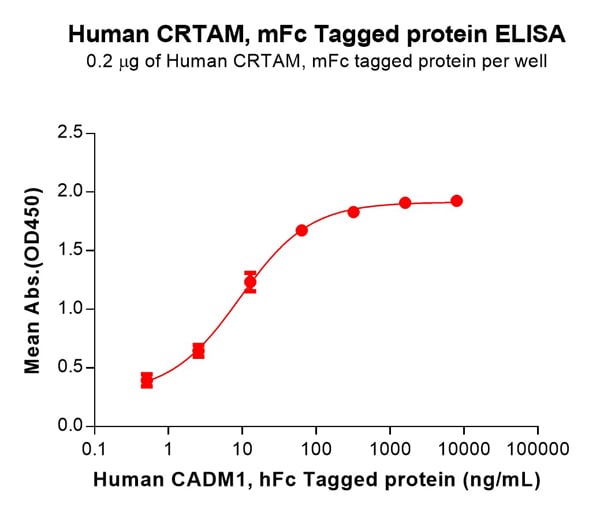 Human CRTAM, mFc Tagged protein ELISA
0.2 μg of Human CRTAM, mFc tagged protein per well

Mean Abs.(OD450)

2.5
2.0
1.5
1.0
0.5
0.0

0.1 1 10 100 1000 10000 100000

Human CADM1, hFc Tagged protein (ng/mL)